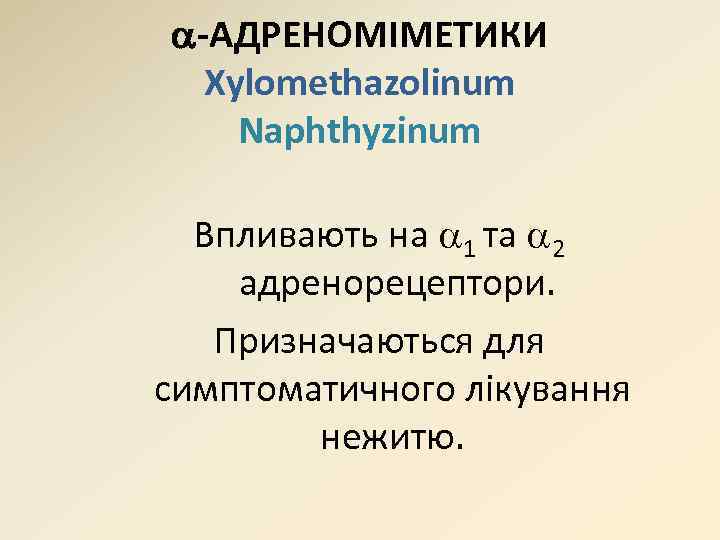 $\alpha$-АДРЕНОМІМЕТИКИ
Xylomethazolinum
Naphthyzinum

Впливають на $\alpha_1$ та $\alpha_2$ адренорецептори.

Призначаються для симптоматичного лікування нежитю.